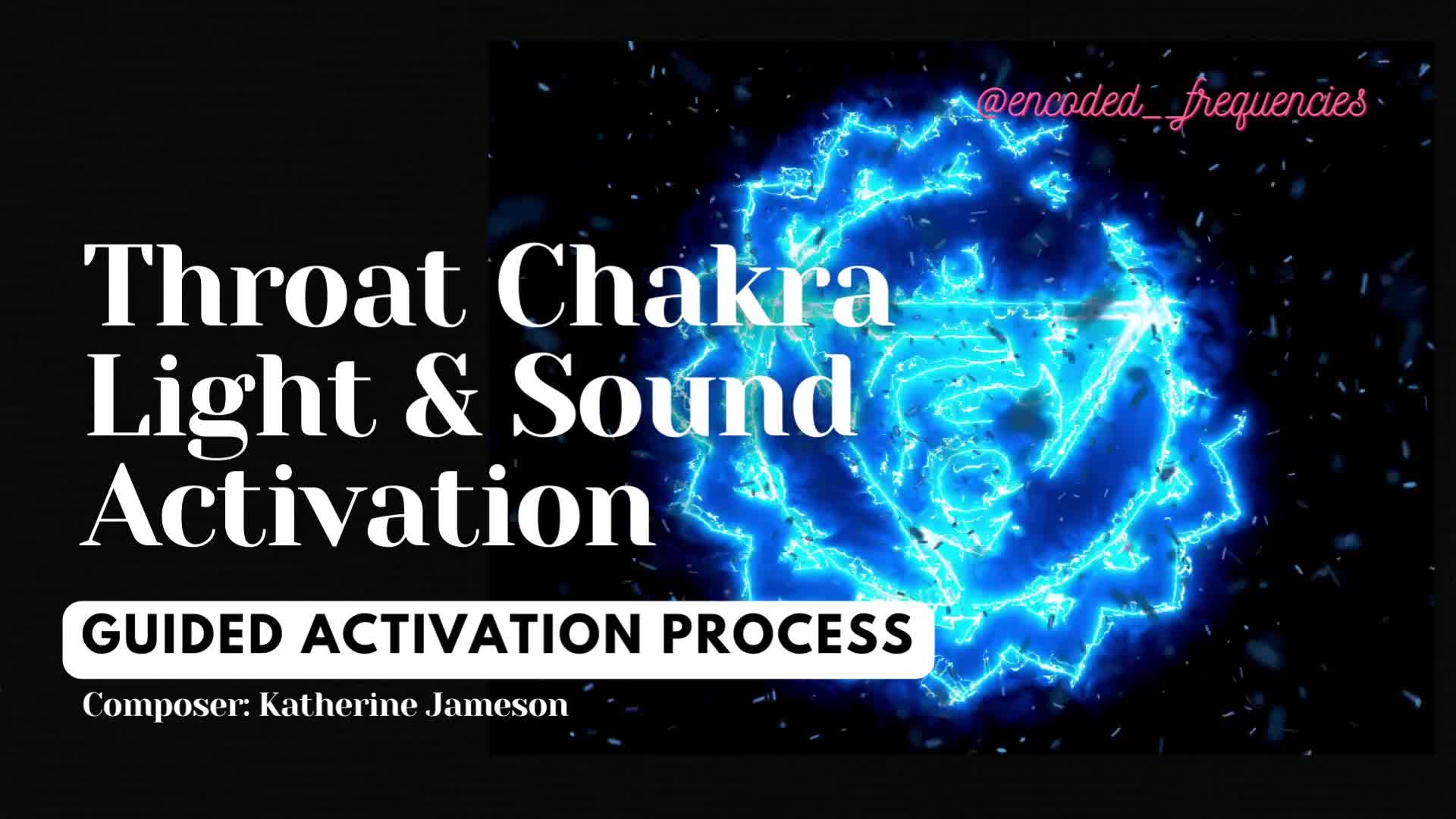 @encoded_frequencies

Throat Chakra Light & Sound Activation

GUIDED ACTIVATION PROCESS

Composer: Katherine Jameson